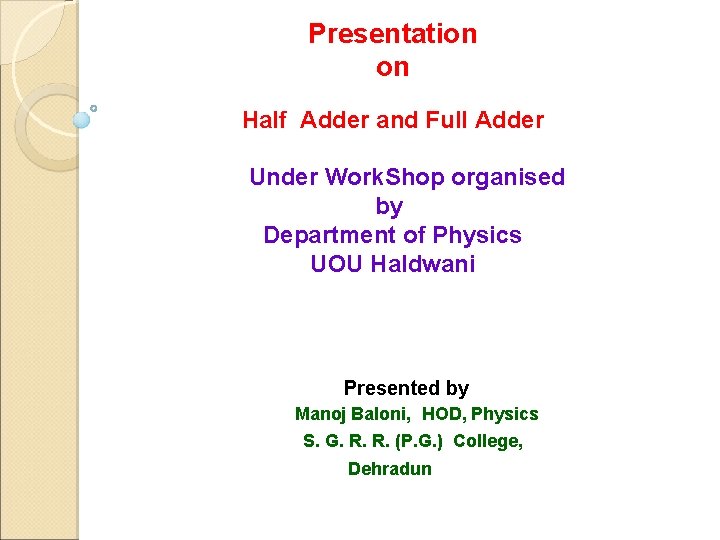 Presentation
on

Half Adder and Full Adder

Under WorkShop organised
by
Department of Physics
UOU Haldwani

Presented by
Manoj Baloni, HOD, Physics
S. G. R. R. (P.G.) College,
Dehradun